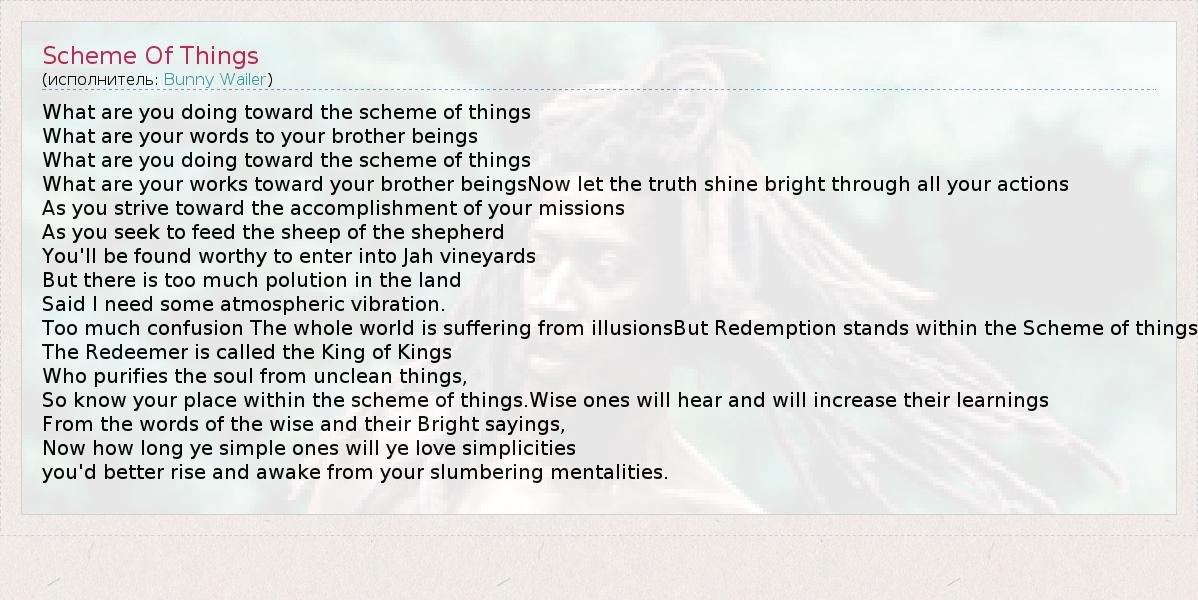 Scheme Of Things
(исполнитель: Bunny Wailer)

What are you doing toward the scheme of things
What are your words to your brother beings
What are you doing toward the scheme of things
What are your works toward your brother beingsNow let the truth shine bright through all your actions
As you strive toward the accomplishment of your missions
As you seek to feed the sheep of the shepherd
You'll be found worthy to enter into Jah vineyards
But there is too much polution in the land
Said I need some atmospheric vibration.
Too much confusion The whole world is suffering from illusionsBut Redemption stands within the Scheme of things
The Redeemer is called the King of Kings
Who purifies the soul from unclean things,
So know your place within the scheme of things.Wise ones will hear and will increase their learnings
From the words of the wise and their Bright sayings,
Now how long ye simple ones will ye love simplicities
you'd better rise and awake from your slumbering mentalities.